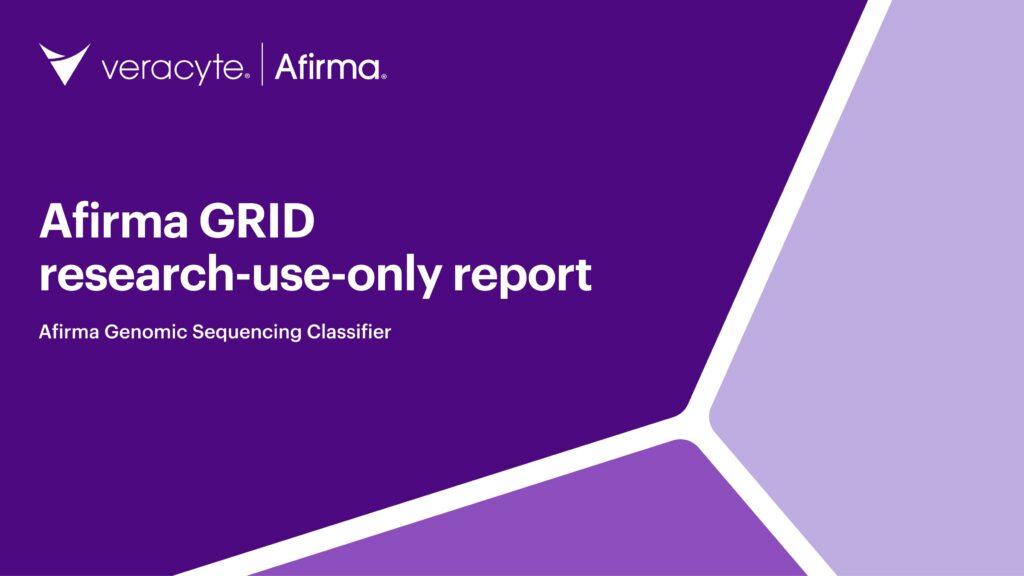 veracyte® | Afirma®

Afirma GRID research-use-only report

Afirma Genomic Sequencing Classifier